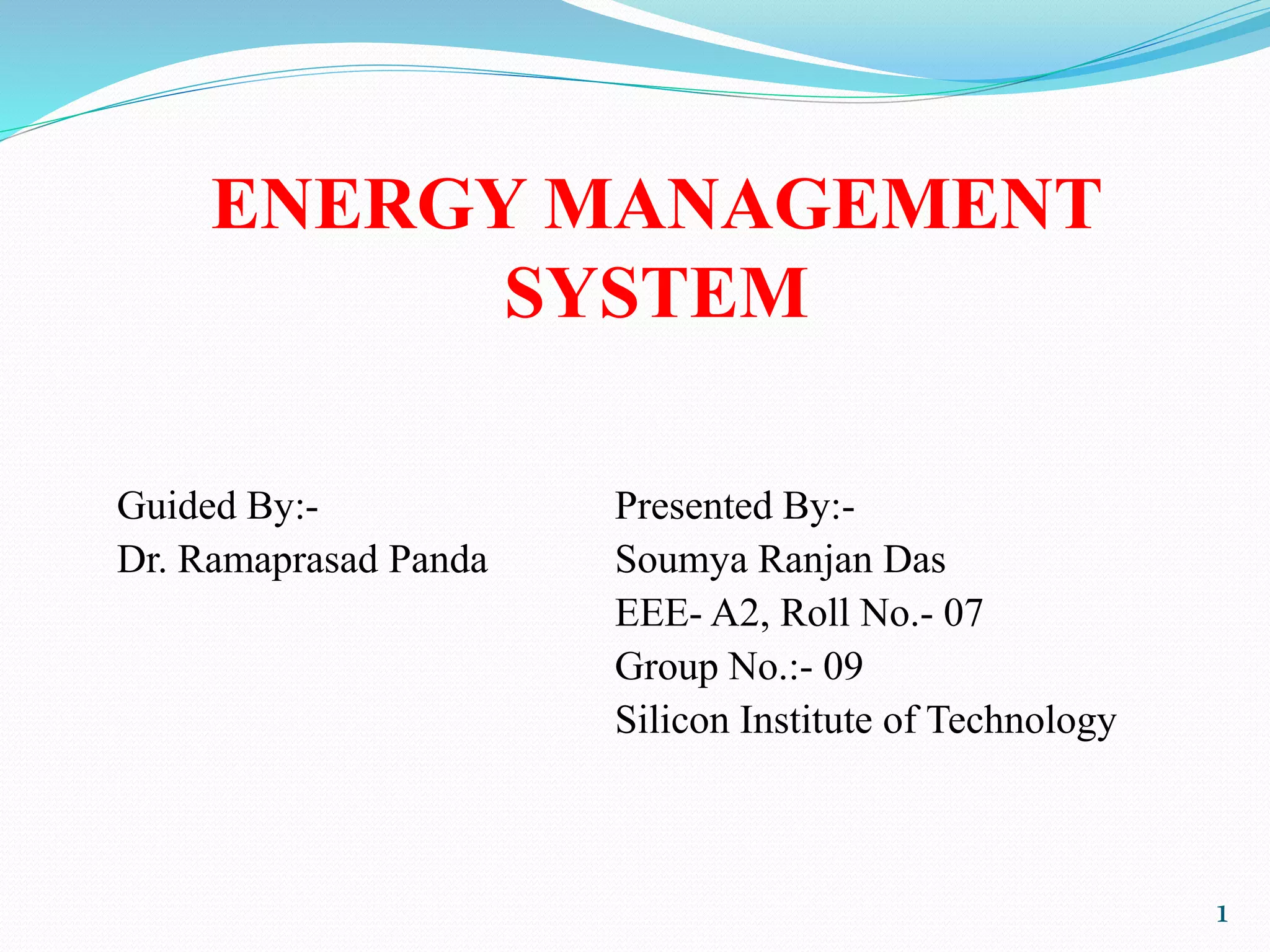 ENERGY MANAGEMENT SYSTEM

Guided By:-
Dr. Ramaprasad Panda

Presented By:-
Soumya Ranjan Das
EEE- A2, Roll No.- 07
Group No.:- 09
Silicon Institute of Technology

1